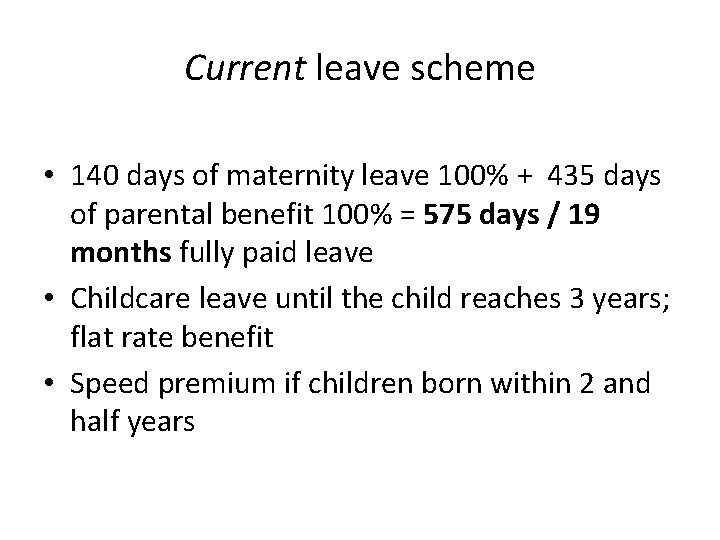 Current leave scheme

• 140 days of maternity leave 100% + 435 days of parental benefit 100% = 575 days / 19 months fully paid leave

• Childcare leave until the child reaches 3 years; flat rate benefit

• Speed premium if children born within 2 and half years